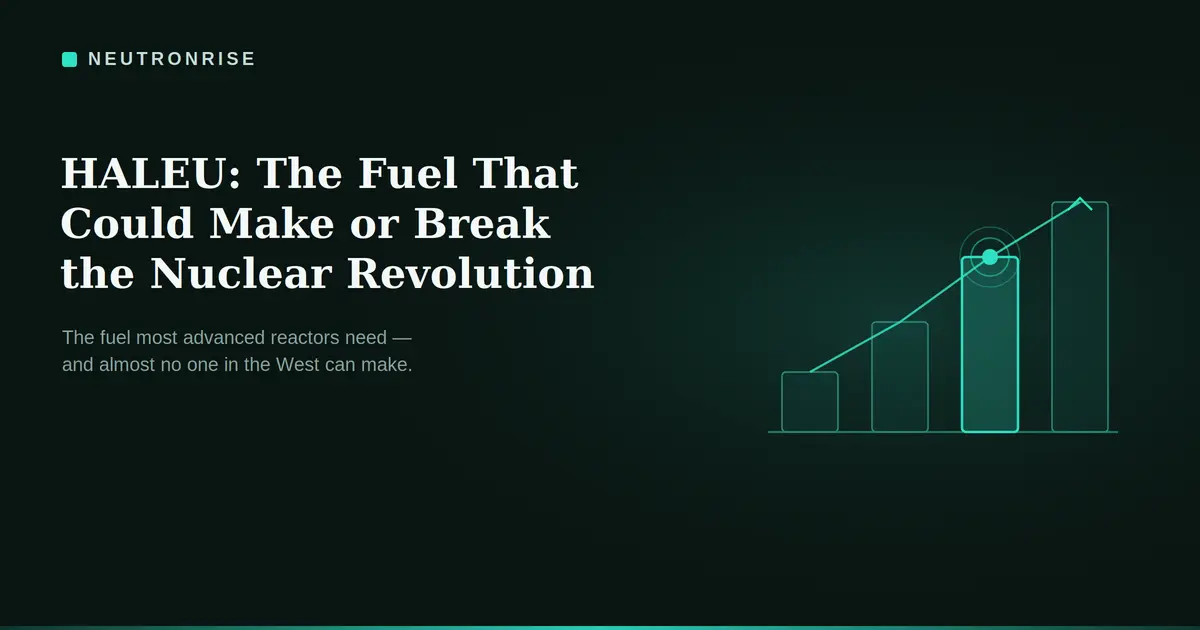 NEUTRONRISE

HALEU: The Fuel That Could Make or Break the Nuclear Revolution

The fuel most advanced reactors need — and almost no one in the West can make.